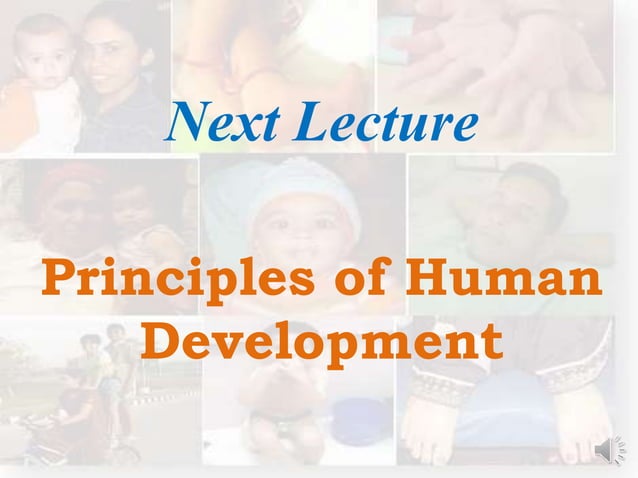 Next Lecture

Principles of Human Development